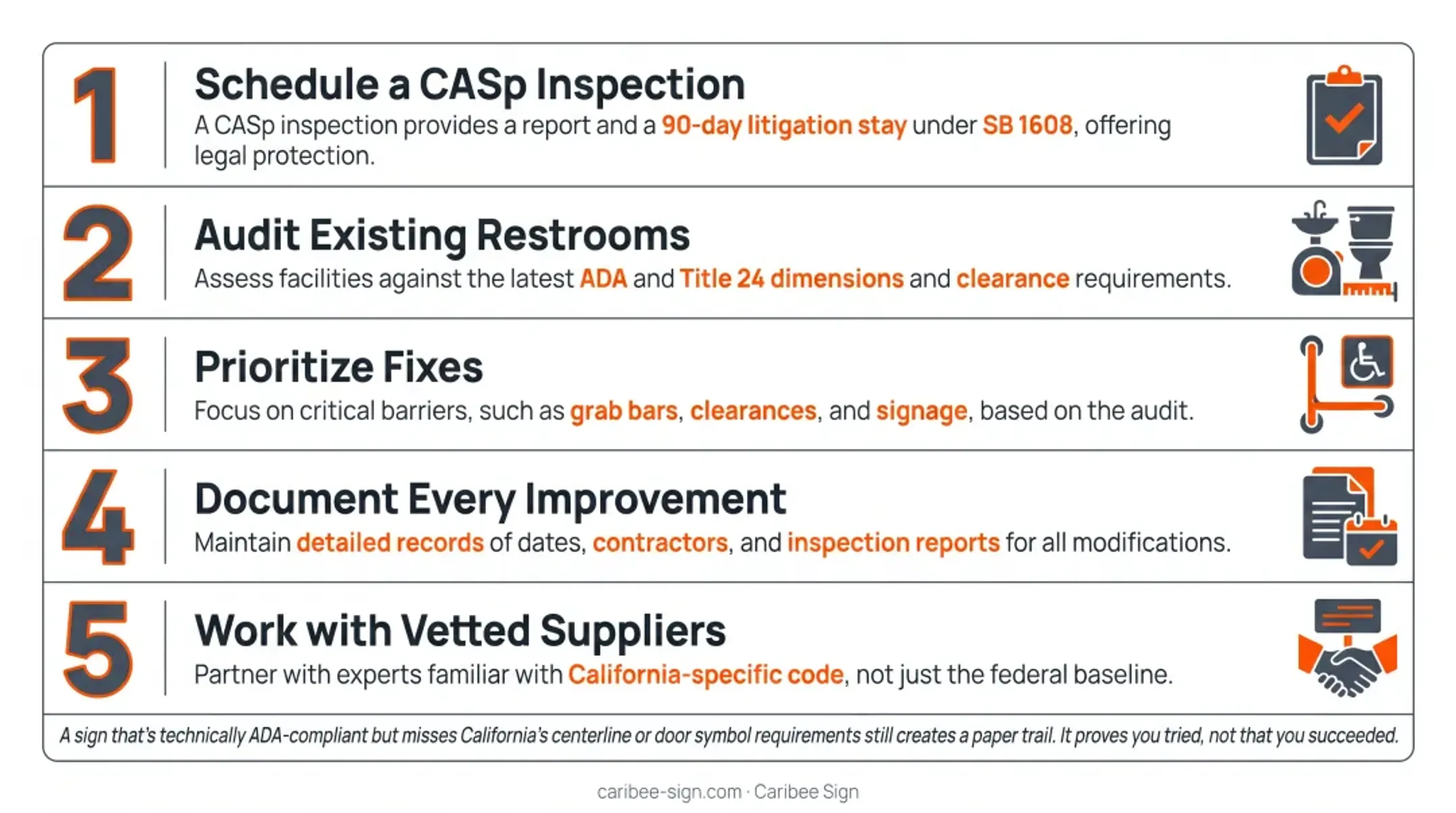 1

Schedule a CASp Inspection

A CASp inspection provides a report and a 90-day litigation stay under SB 1608, offering legal protection.

2

Audit Existing Restrooms

Assess facilities against the latest ADA and Title 24 dimensions and clearance requirements.

3

Prioritize Fixes

Focus on critical barriers, such as grab bars, clearances, and signage, based on the audit.

4

Document Every Improvement

Maintain detailed records of dates, contractors, and inspection reports for all modifications.

5

Work with Vetted Suppliers

Partner with experts familiar with California-specific code, not just the federal baseline.

A sign that's technically ADA-compliant but misses California's centerline or door symbol requirements still creates a paper trail. It proves you tried, not that you succeeded.

caribee-sign.com · Caribee Sign